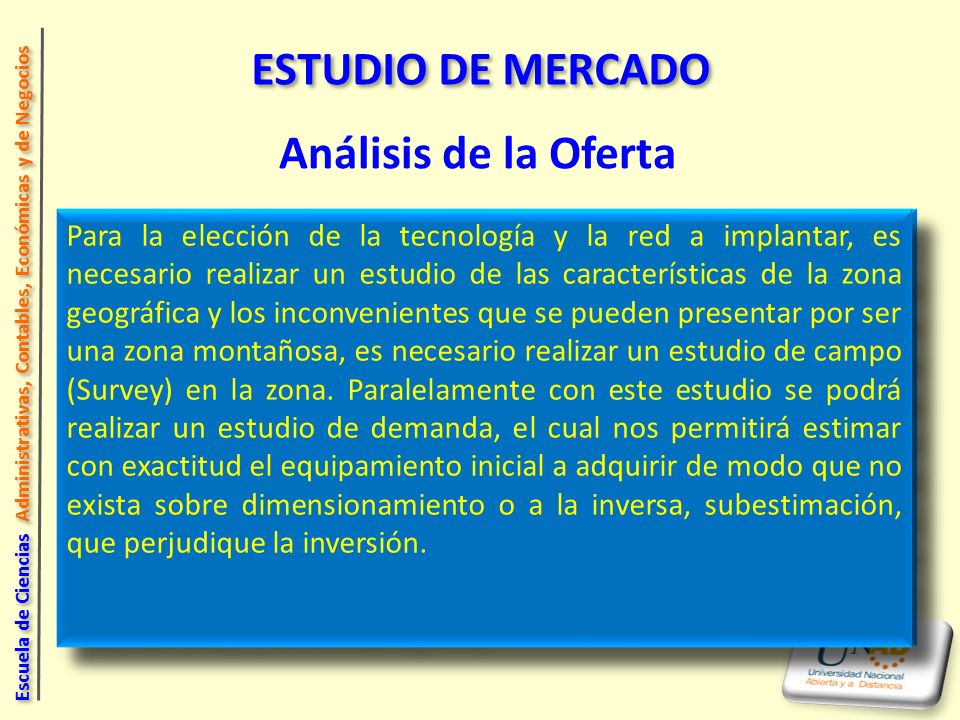 Escuela de Ciencias Administrativas, Contables, Económicas y de Negocios

ESTUDIO DE MERCADO

Análisis de la Oferta

Para la elección de la tecnología y la red a implantar, es necesario realizar un estudio de las características de la zona geográfica y los inconvenientes que se pueden presentar por ser una zona montañosa, es necesario realizar un estudio de campo (Survey) en la zona. Paralelamente con este estudio se podrá realizar un estudio de demanda, el cual nos permitirá estimar con exactitud el equipamiento inicial a adquirir de modo que no exista sobre dimensionamiento o a la inversa, subestimación, que perjudique la inversión.

UNAD
Universidad Nacional Abierta y a Distancia